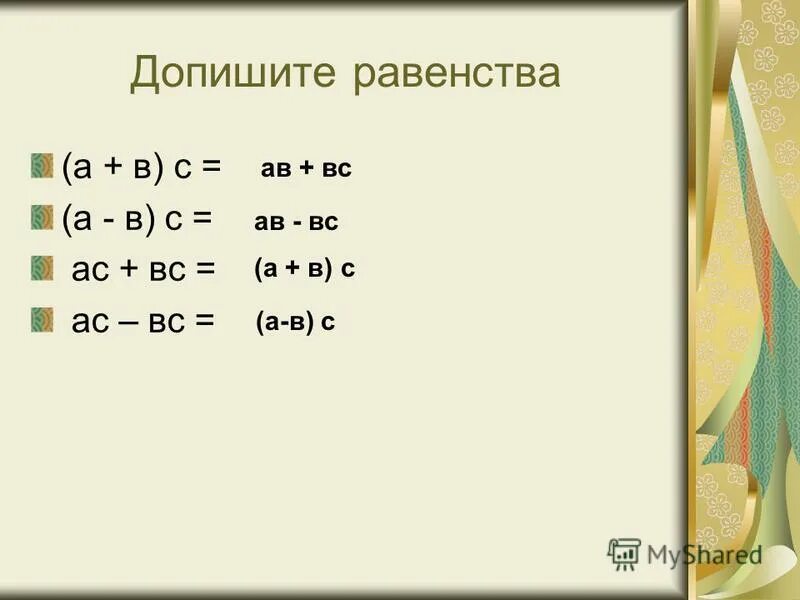 Допишите равенства

(а + в) с = ав + вс

(а - в) с = ав - вс

ас + вс = (а + в) с

ас – вс = (а-в) с

MyShared